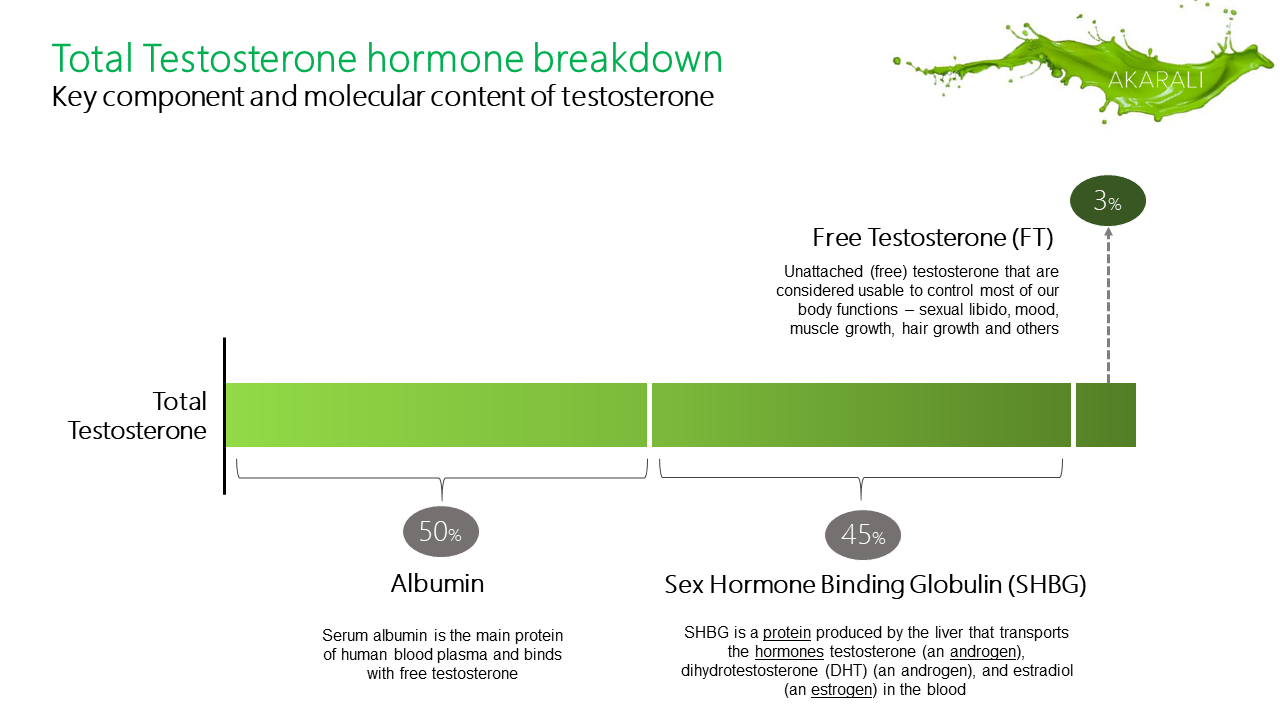 Total Testosterone hormone breakdown
Key component and molecular content of testosterone

AKARALI

3%

Free Testosterone (FT)

Unattached (free) testosterone that are considered usable to control most of our body functions – sexual libido, mood, muscle growth, hair growth and others

Total Testosterone

50%

Albumin

Serum albumin is the main protein of human blood plasma and binds with free testosterone

45%

Sex Hormone Binding Globulin (SHBG)

SHBG is a protein produced by the liver that transports the hormones testosterone (an androgen), dihydrotestosterone (DHT) (an androgen), and estradiol (an estrogen) in the blood